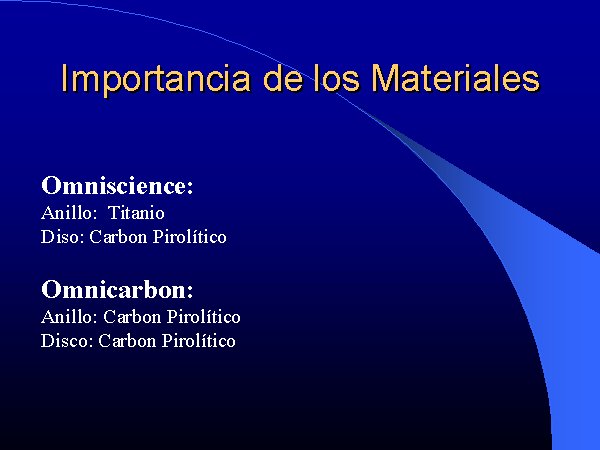 Importancia de los Materiales

Omniscience:
Anillo: Titanio
Diso: Carbon Pirolítico

Omnicarbon:
Anillo: Carbon Pirolítico
Disco: Carbon Pirolítico